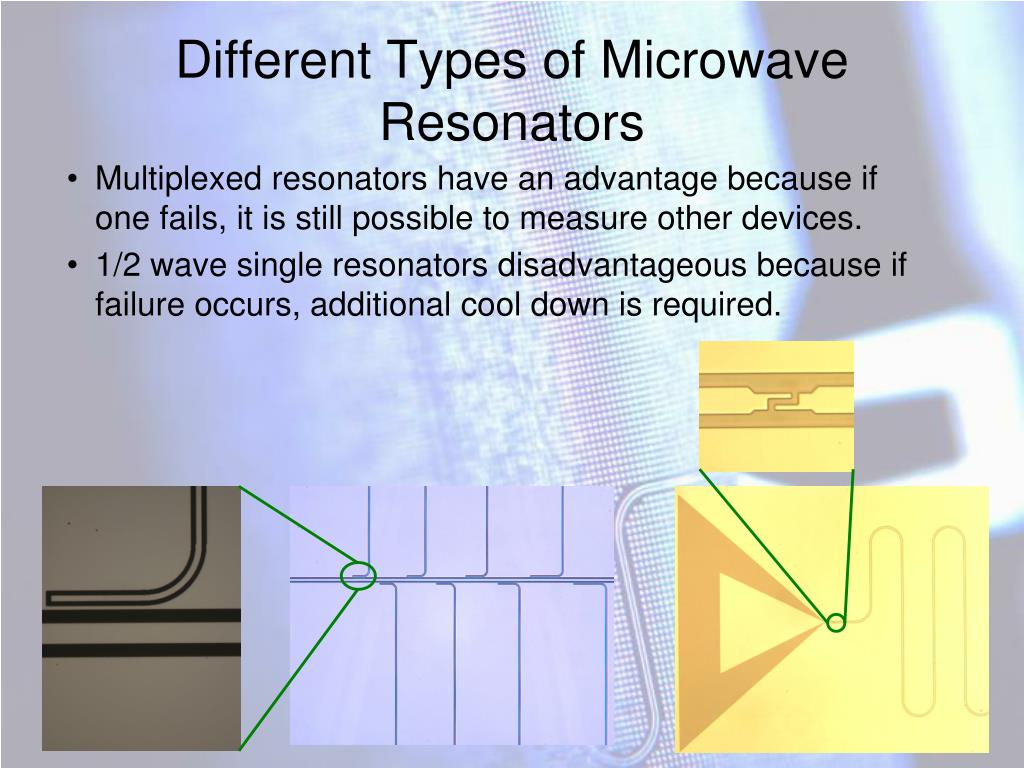 Different Types of Microwave Resonators

• Multiplexed resonators have an advantage because if one fails, it is still possible to measure other devices.
• 1/2 wave single resonators disadvantageous because if failure occurs, additional cool down is required.